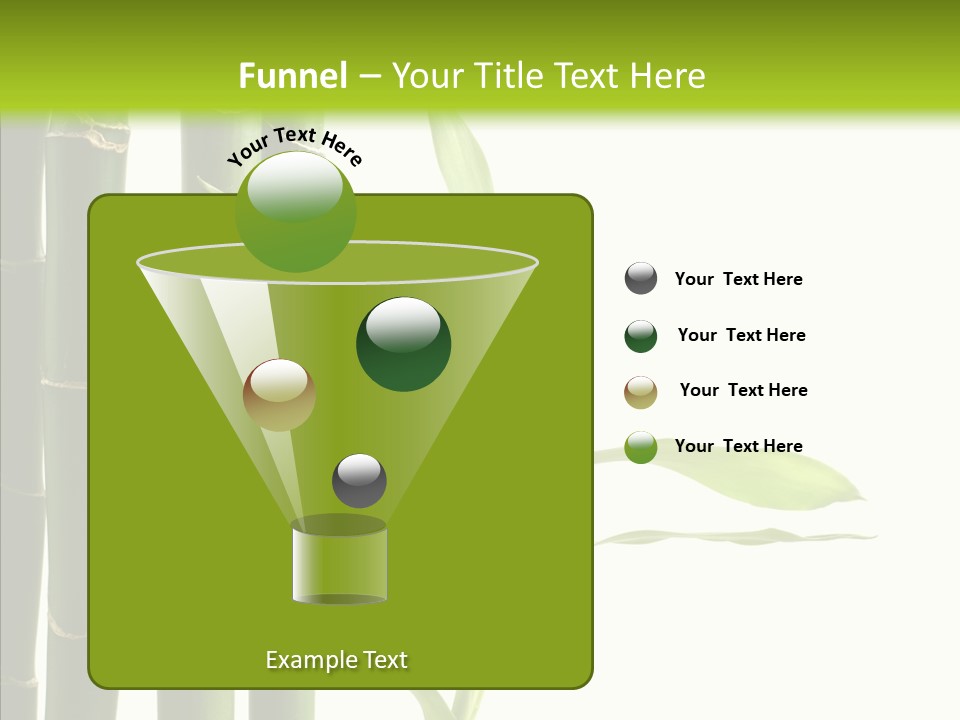 Funnel – Your Title Text Here

Your Text Here

Example Text

Your Text Here

Your Text Here

Your Text Here

Your Text Here